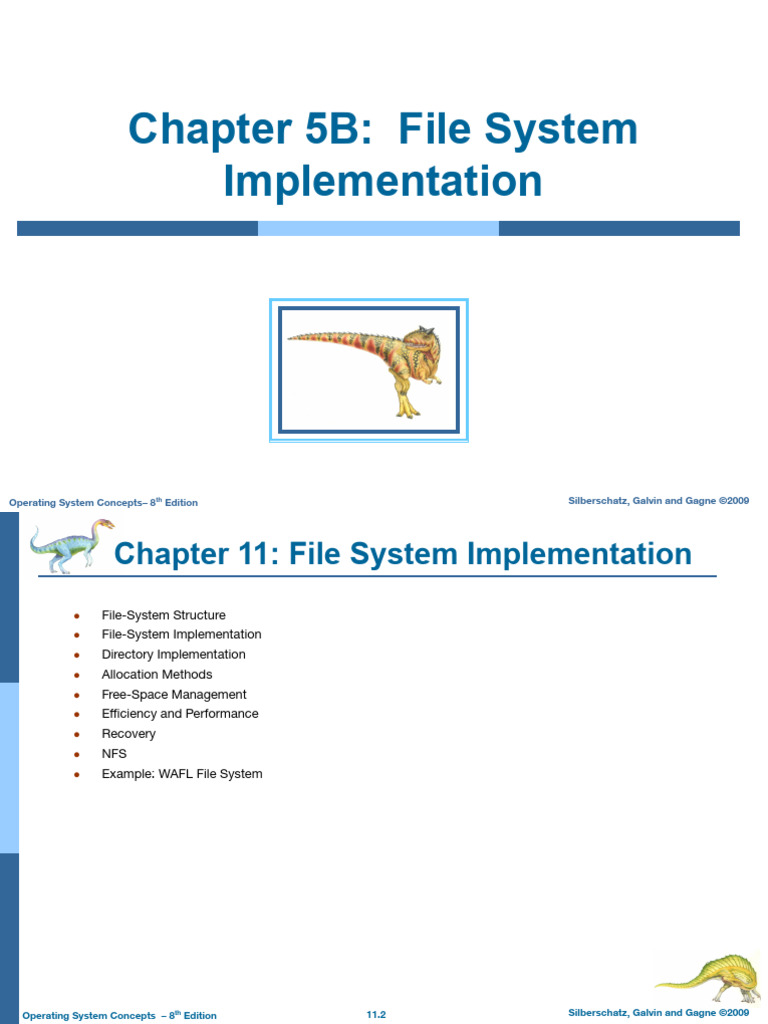 Chapter 5B: File System Implementation

Operating System Concepts– 8$^{th}$ Edition

Silberschatz, Galvin and Gagne ©2009

Chapter 11: File System Implementation

- File-System Structure
- File-System Implementation
- Directory Implementation
- Allocation Methods
- Free-Space Management
- Efficiency and Performance
- Recovery
- NFS
- Example: WAFL File System

Operating System Concepts – 8$^{th}$ Edition

11.2

Silberschatz, Galvin and Gagne ©2009